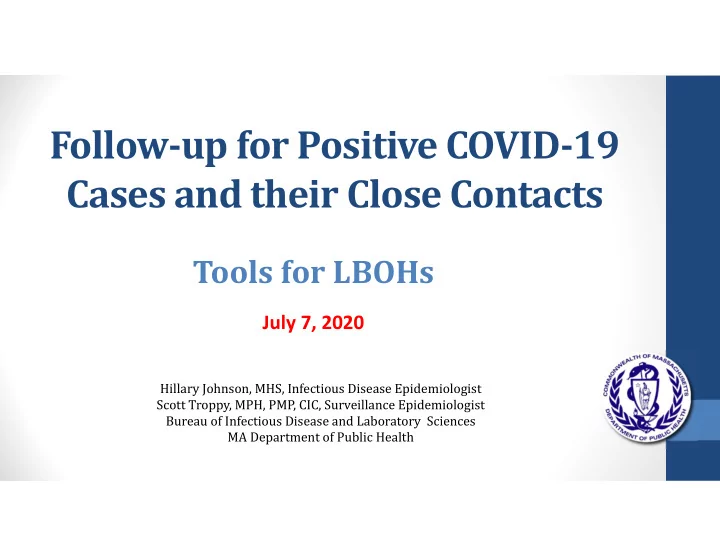 Follow-up for Positive COVID-19 Cases and their Close Contacts

Tools for LBOHs

July 7, 2020

Hillary Johnson, MHS, Infectious Disease Epidemiologist
Scott Troppy, MPH, PMP, CIC, Surveillance Epidemiologist
Bureau of Infectious Disease and Laboratory Sciences
MA Department of Public Health

COMMONWEALTH OF MASSACHUSETTS
DEPARTMENT OF PUBLIC HEALTH